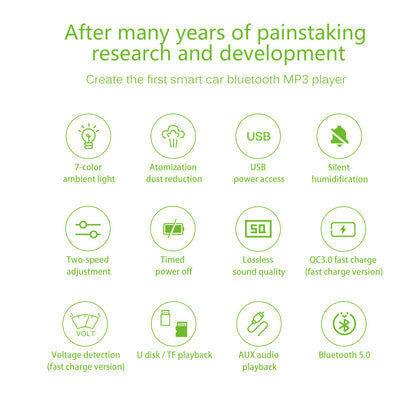 After many years of painstaking research and development

Create the first smart car bluetooth MP3 player

7-color ambient light

Atomization dust reduction

USB

USB power access

Silent humidification

Two-speed adjustment

Timed power off

SQ

Lossless sound quality

QC3.0 fast charge (fast charge version)

VOLT

Voltage detection (fast charge version)

U disk / TF playback

AUX audio playback

Bluetooth 5.0